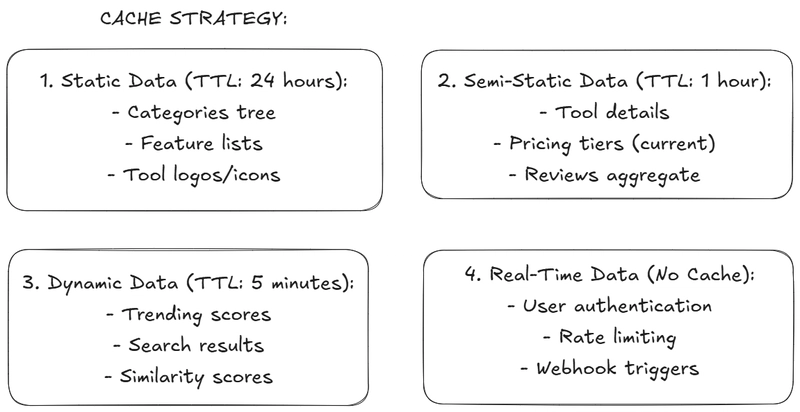 CACHE STRATEGY:

1. Static Data (TTL: 24 hours):
- Categories tree
- Feature lists
- Tool logos/icons

2. Semi-Static Data (TTL: 1 hour):
- Tool details
- Pricing tiers (current)
- Reviews aggregate

3. Dynamic Data (TTL: 5 minutes):
- Trending scores
- Search results
- Similarity scores

4. Real-Time Data (No Cache):
- User authentication
- Rate limiting
- Webhook triggers